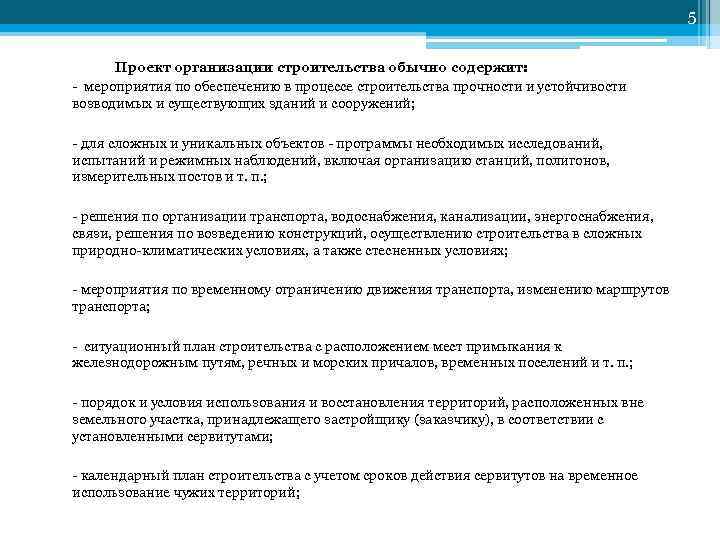 5

Проект организации строительства обычно содержит:
- мероприятия по обеспечению в процессе строительства прочности и устойчивости возводимых и существующих зданий и сооружений;

- для сложных и уникальных объектов - программы необходимых исследований, испытаний и режимных наблюдений, включая организацию станций, полигонов, измерительных постов и т. п.;

- решения по организации транспорта, водоснабжения, канализации, энергоснабжения, связи, решения по возведению конструкций, осуществлению строительства в сложных природно-климатических условиях, а также стесненных условиях;

- мероприятия по временному ограничению движения транспорта, изменению маршрутов транспорта;

- ситуационный план строительства с расположением мест примыкания к железнодорожным путям, речных и морских причалов, временных поселений и т. п.;

- порядок и условия использования и восстановления территорий, расположенных вне земельного участка, принадлежащего застройщику (заказчику), в соответствии с установленными сервитутами;

- календарный план строительства с учетом сроков действия сервитутов на временное использование чужих территорий;